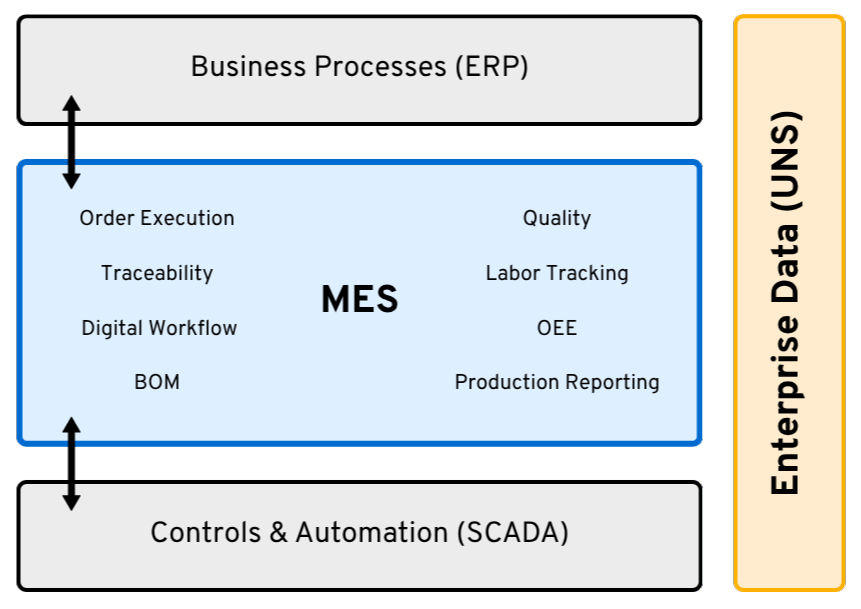 Business Processes (ERP)

Order Execution

Traceability

Digital Workflow

BOM

MES

Quality

Labor Tracking

OEE

Production Reporting

Controls & Automation (SCADA)

Enterprise Data (UNS)